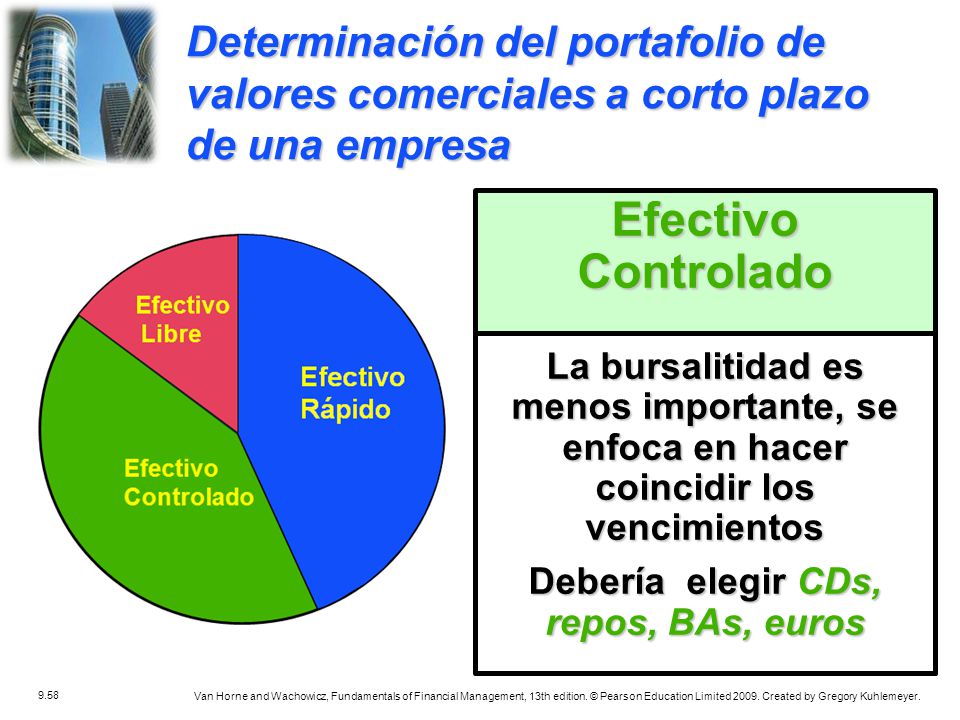 Determinación del portafolio de valores comerciales a corto plazo de una empresa

Efectivo Libre

Efectivo Rápido

Efectivo Controlado

Efectivo Controlado

La bursalitidad es menos importante, se enfoca en hacer coincidir los vencimientos

Debería elegir CDs, repos, BAs, euros

9.58

Van Horne and Wachowicz, Fundamentals of Financial Management, 13th edition. © Pearson Education Limited 2009. Created by Gregory Kuhlemeyer.